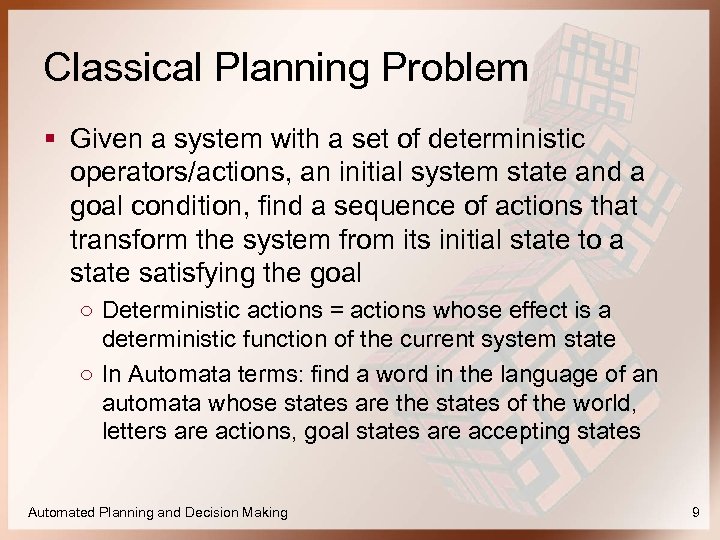 Classical Planning Problem

▪ Given a system with a set of deterministic operators/actions, an initial system state and a goal condition, find a sequence of actions that transform the system from its initial state to a state satisfying the goal

○ Deterministic actions = actions whose effect is a deterministic function of the current system state

○ In Automata terms: find a word in the language of an automata whose states are the states of the world, letters are actions, goal states are accepting states

Automated Planning and Decision Making

9